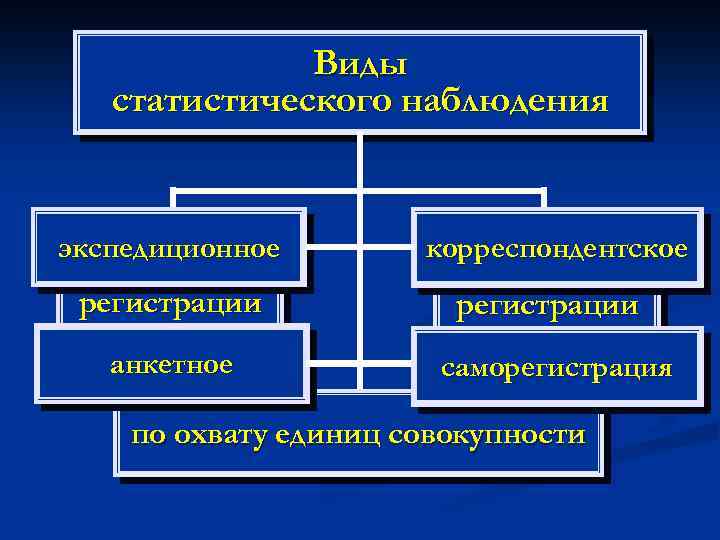 Виды статистического наблюдения

экспедиционное

корреспондентское

регистрации

регистрации

анкетное

саморегистрация

по охвату единиц совокупности